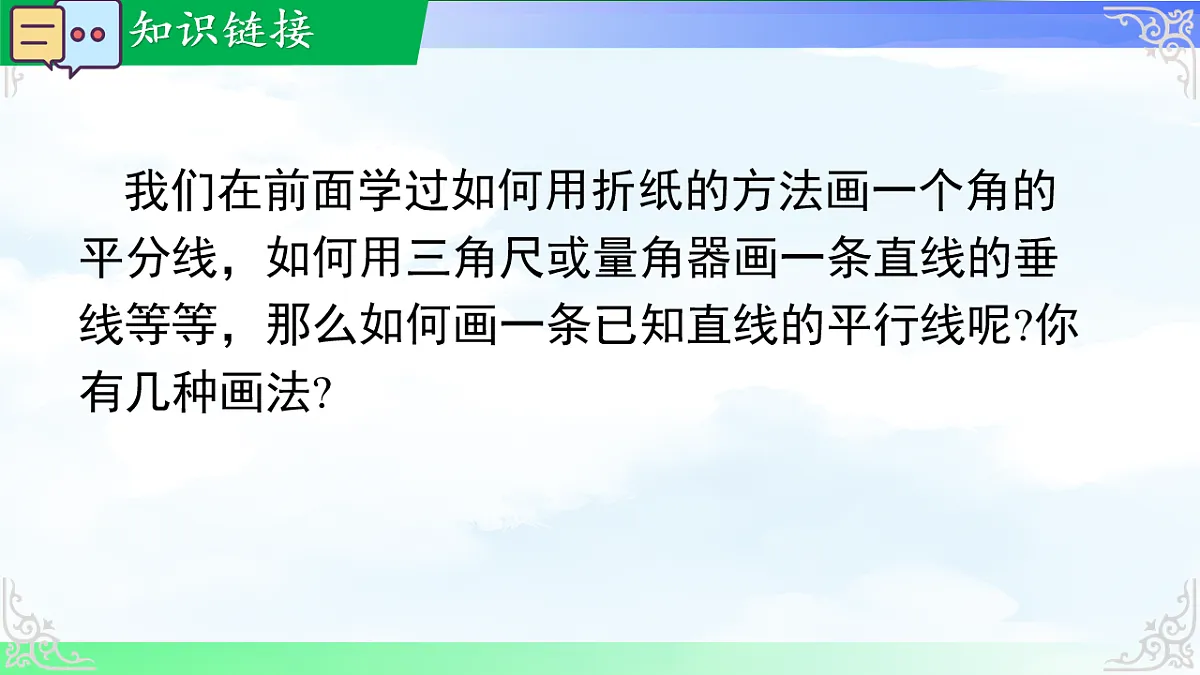 知识链接

我们在前面学过如何用折纸的方法画一个角的平分线，如何用三角尺或量角器画一条直线的垂线等等，那么如何画一条已知直线的平行线呢?你有几种画法?